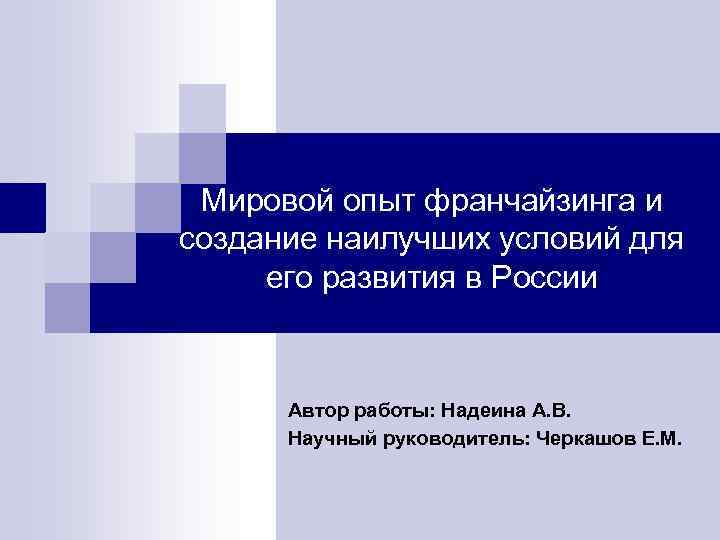 Мировой опыт франчайзинга и создание наилучших условий для его развития в России

Автор работы: Надеина А.В.
Научный руководитель: Черкашов Е.М.